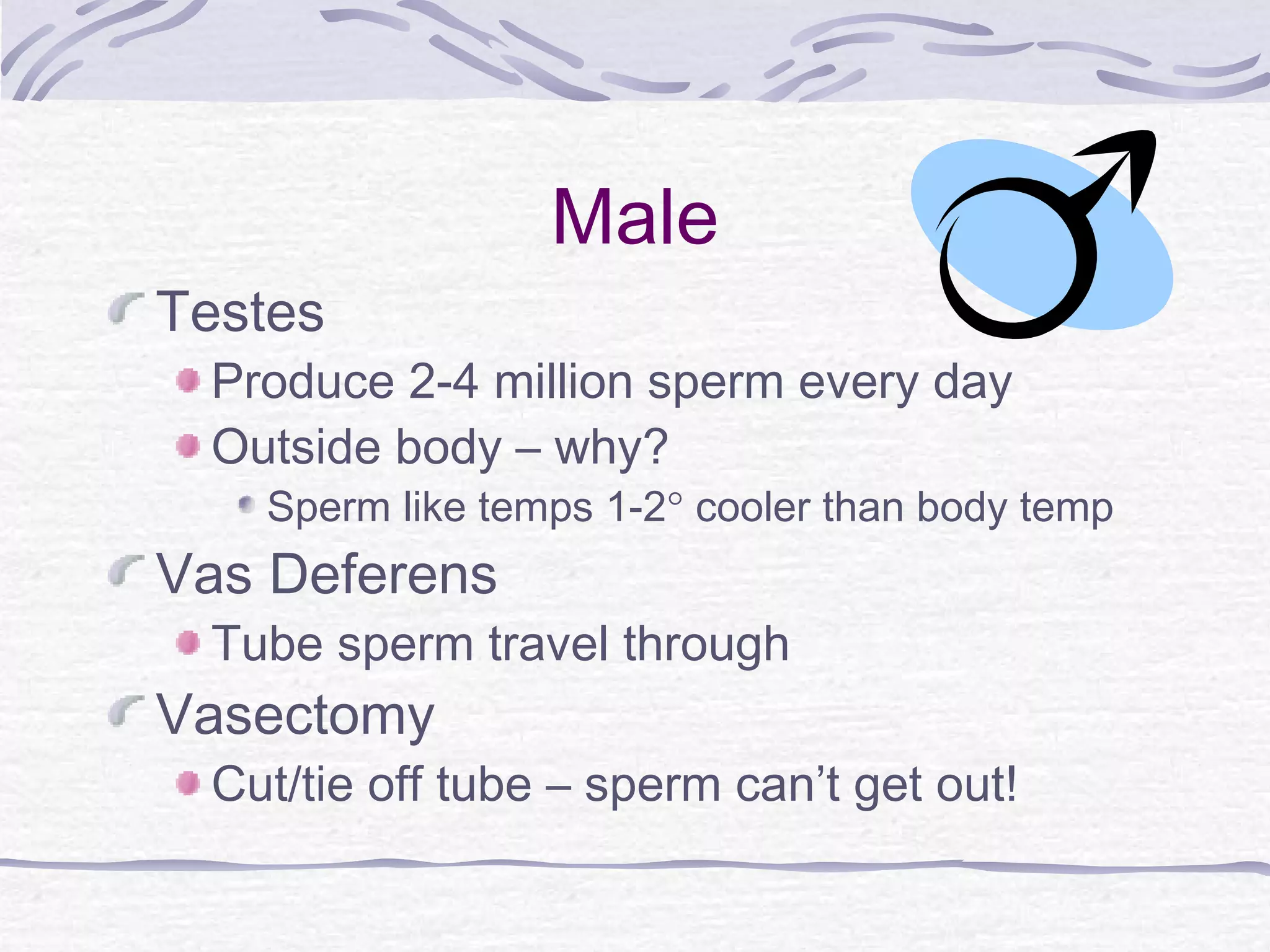 Male

Testes

Produce 2-4 million sperm every day

Outside body – why?

Sperm like temps 1-2° cooler than body temp

Vas Deferens

Tube sperm travel through

Vasectomy

Cut/tie off tube – sperm can't get out!